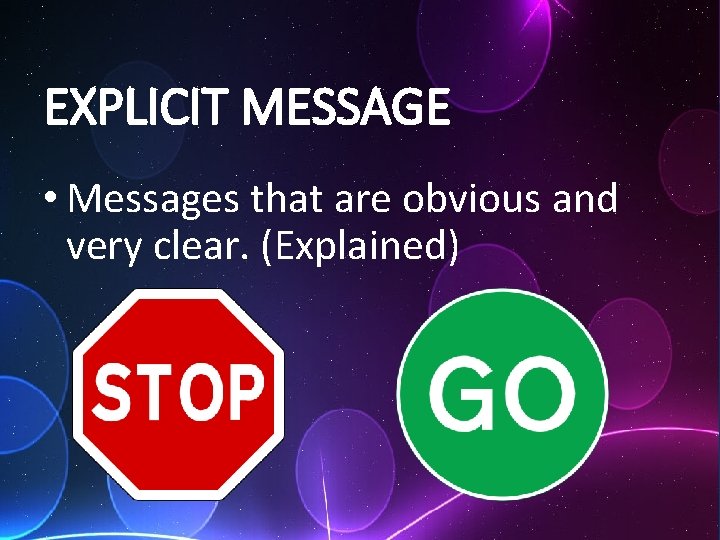 EXPLICIT MESSAGE

• Messages that are obvious and very clear. (Explained)

STOP

GO